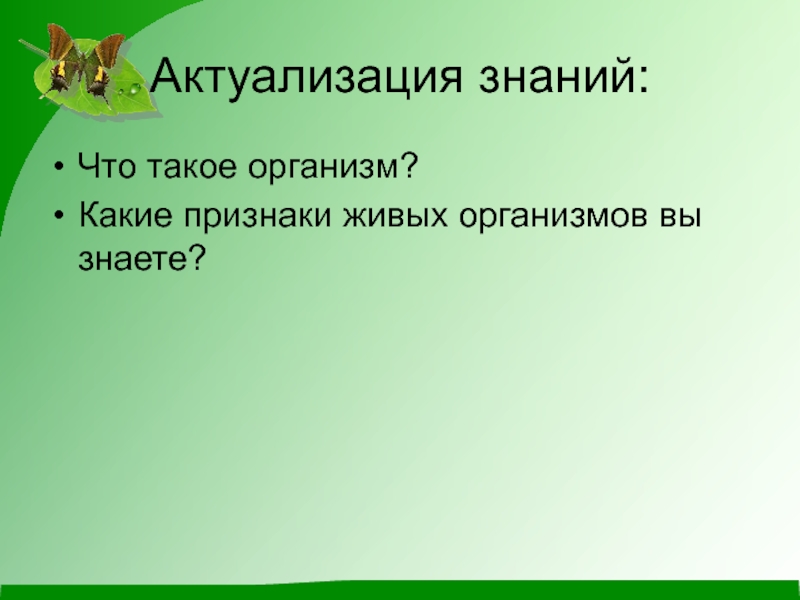 Актуализация знаний:

• Что такое организм?
• Какие признаки живых организмов вы знаете?